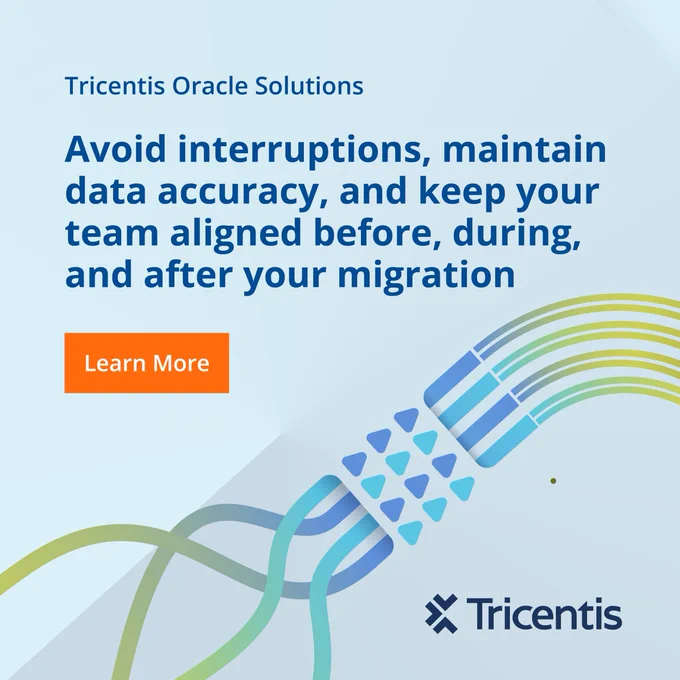 Tricentis Oracle Solutions

Avoid interruptions, maintain data accuracy, and keep your team aligned before, during, and after your migration

Learn More

Tricentis